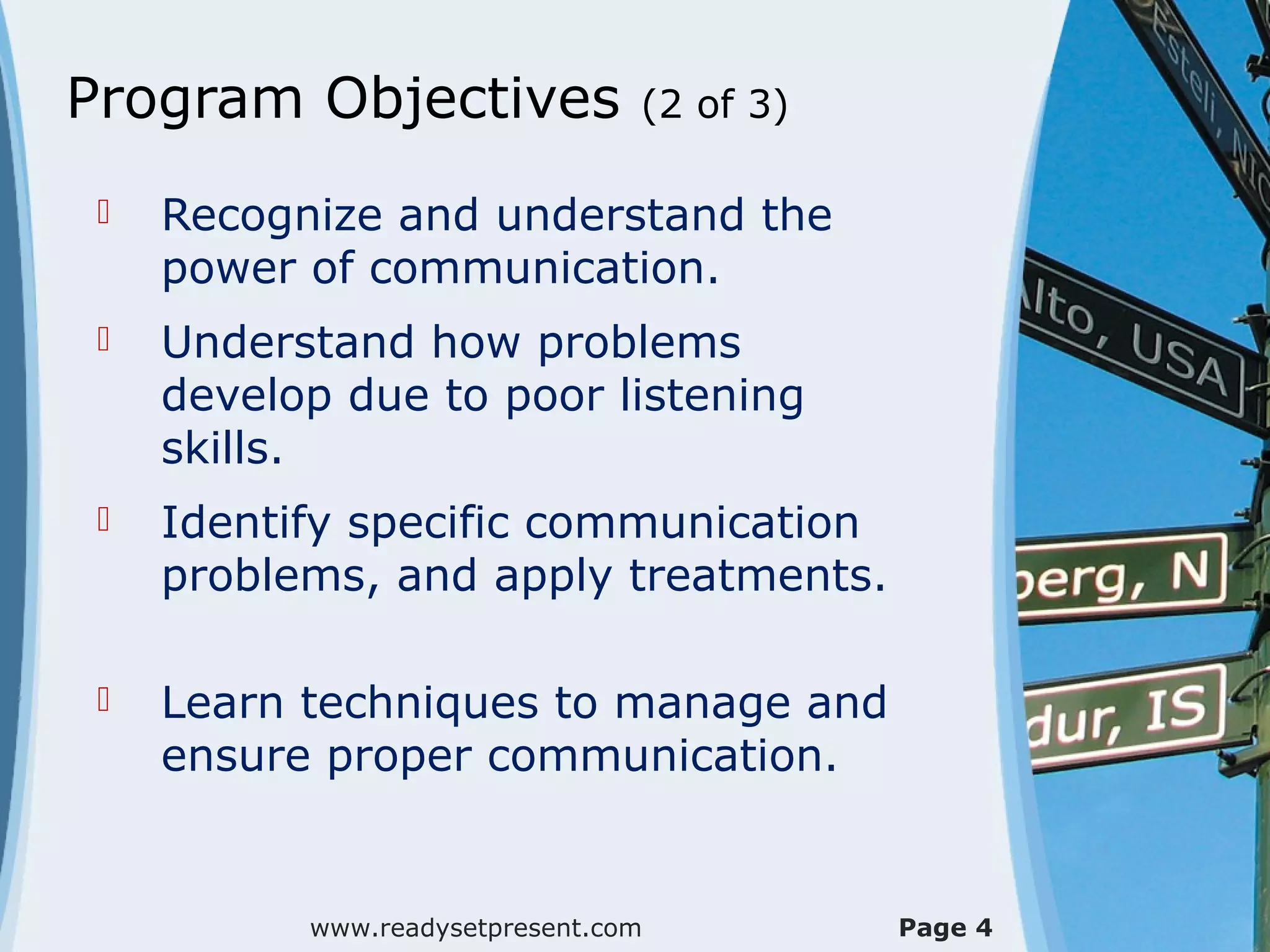 Program Objectives (2 of 3)

Recognize and understand the power of communication.

Understand how problems develop due to poor listening skills.

Identify specific communication problems, and apply treatments.

Learn techniques to manage and ensure proper communication.

Esteli, NIC

lto, USA

berg, N

dur, IS

www.readysetpresent.com

Page 4